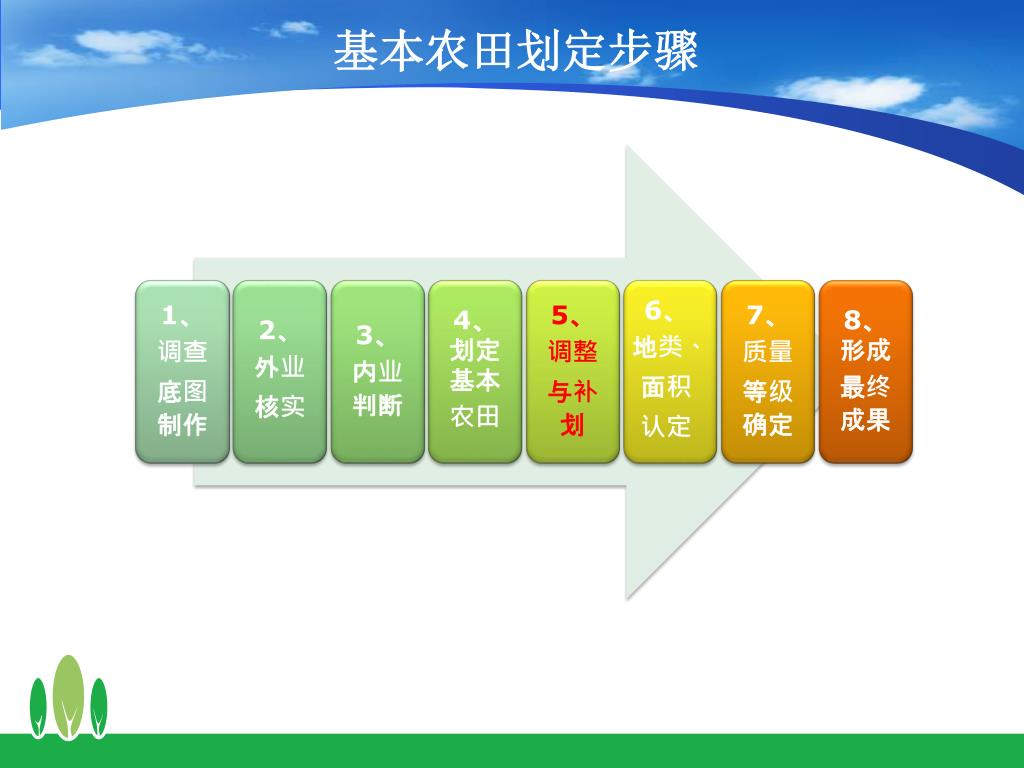 基本农田划定步骤

1、调查底图制作

2、外业核实

3、内业判断

4、划定基本农田

5、调整与补划

6、地类、面积认定

7、质量等级确定

8、形成最终成果